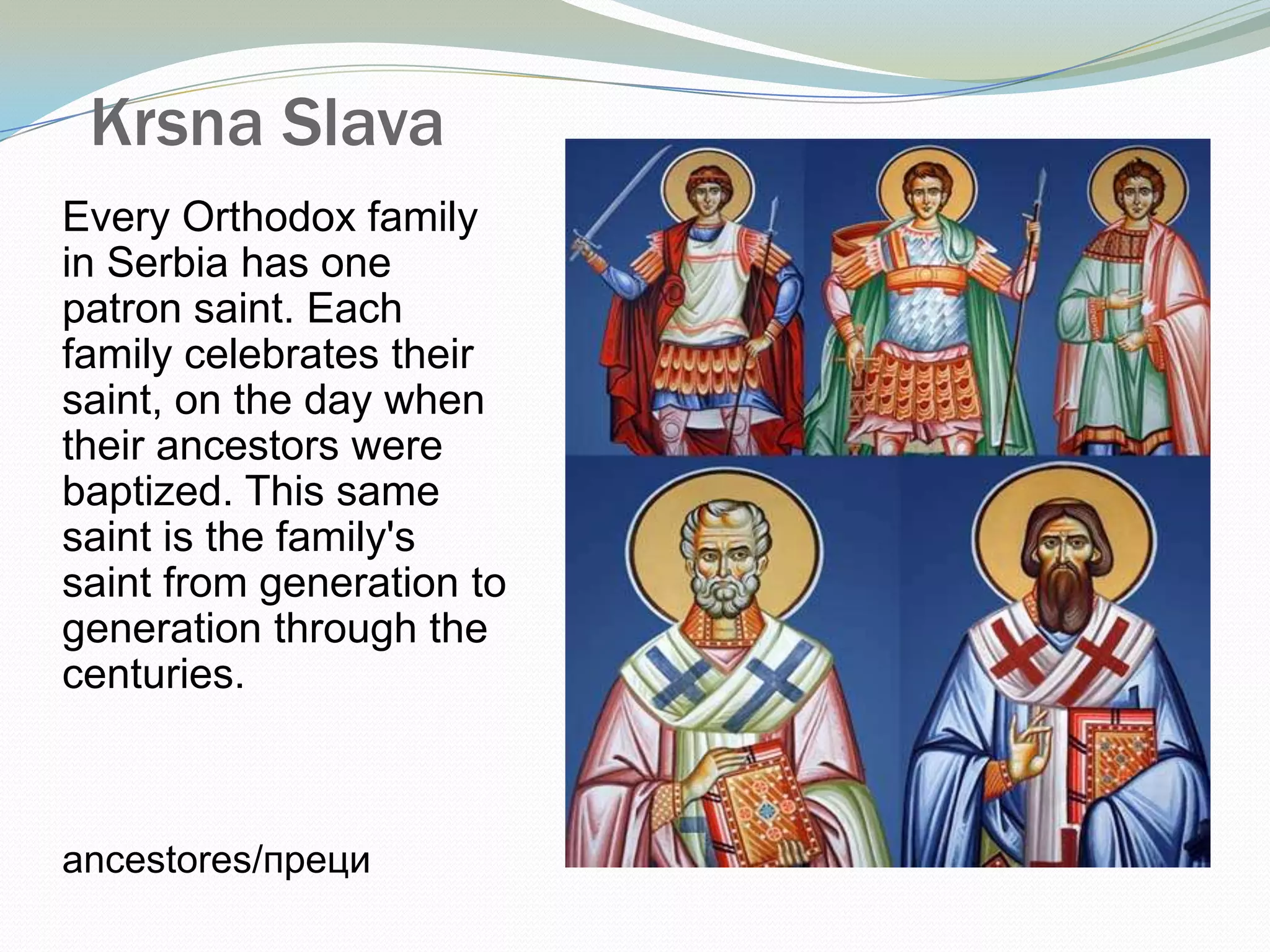 Krsna Slava

Every Orthodox family in Serbia has one patron saint. Each family celebrates their saint, on the day when their ancestors were baptized. This same saint is the family's saint from generation to generation through the centuries.

ancestores/преци